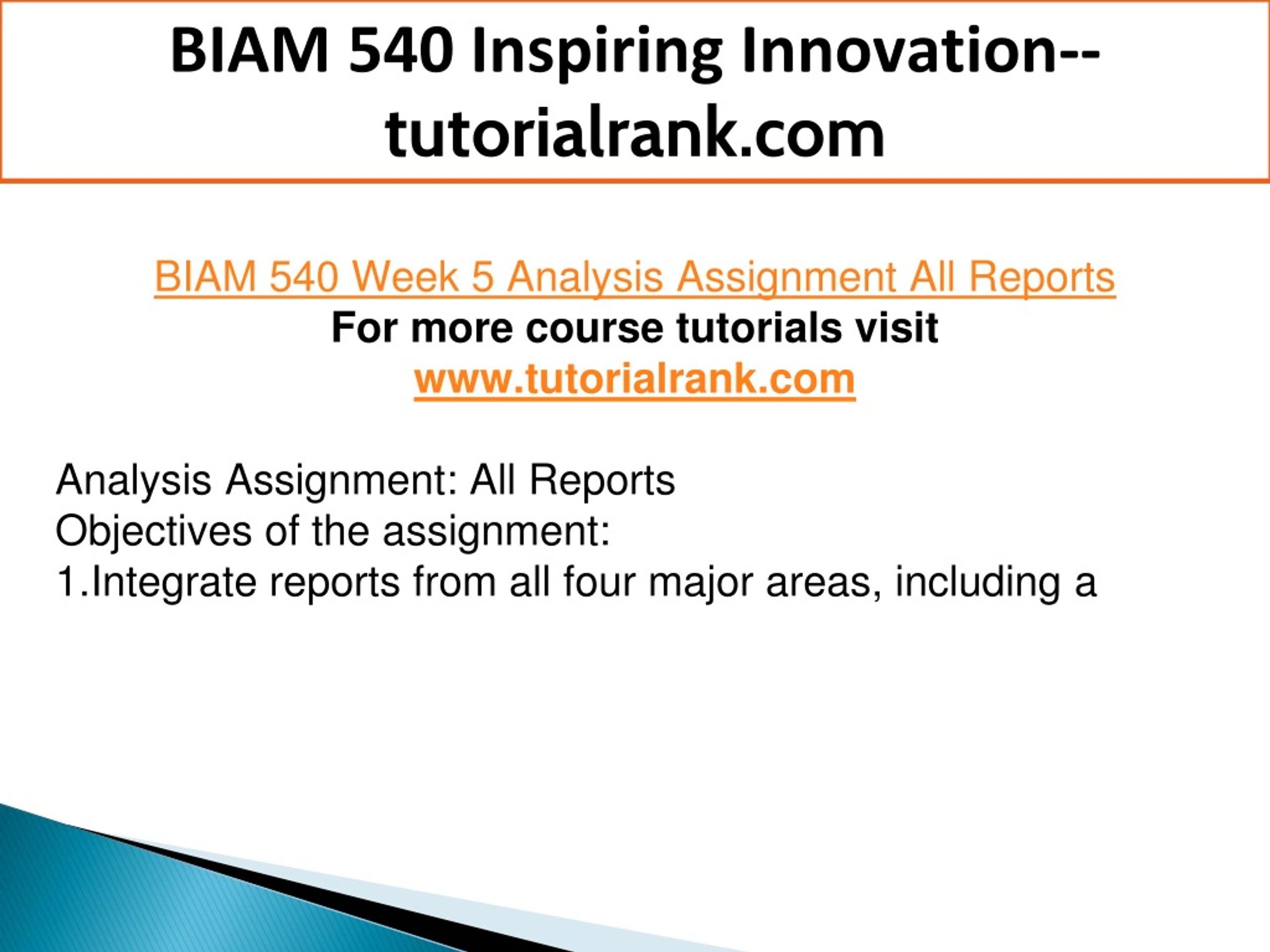 BIAM 540 Inspiring Innovation--tutorialrank.com

BIAM 540 Week 5 Analysis Assignment All Reports
For more course tutorials visit
www.tutorialrank.com

Analysis Assignment: All Reports
Objectives of the assignment:
1.Integrate reports from all four major areas, including a